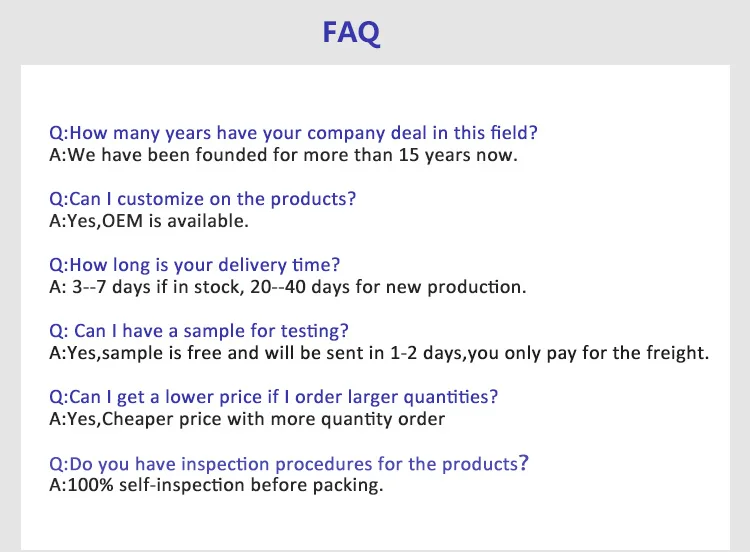 FAQ

Q:How many years have your company deal in this field?
A:We have been founded for more than 15 years now.

Q:Can I customize on the products?
A:Yes,OEM is available.

Q:How long is your delivery time?
A: 3--7 days if in stock, 20--40 days for new production.

Q: Can I have a sample for testing?
A:Yes,sample is free and will be sent in 1-2 days,you only pay for the freight.

Q:Can I get a lower price if I order larger quantities?
A:Yes,Cheaper price with more quantity order

Q:Do you have inspection procedures for the products?
A:100% self-inspection before packing.